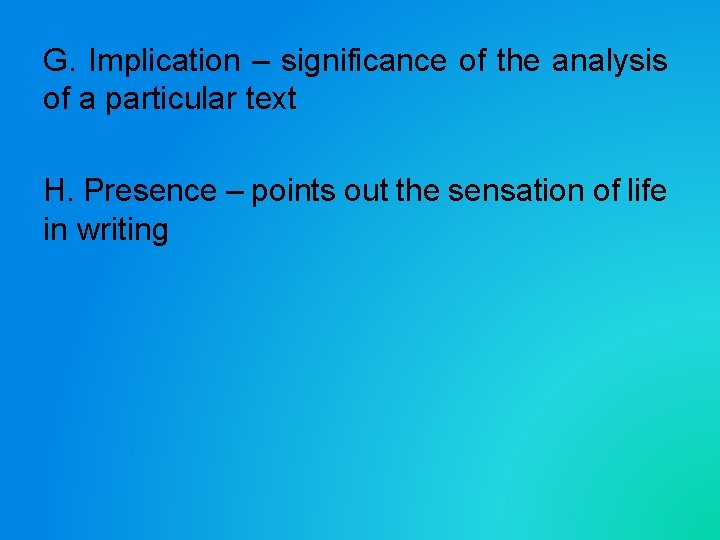 G. Implication – significance of the analysis of a particular text

H. Presence – points out the sensation of life in writing